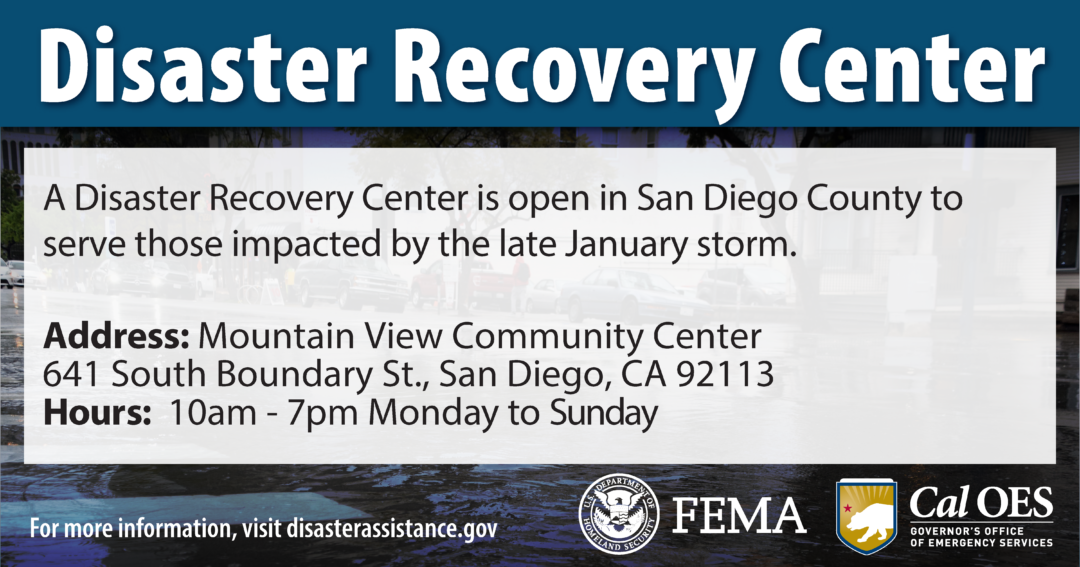 Disaster Recovery Center

A Disaster Recovery Center is open in San Diego County to serve those impacted by the late January storm.

Address: Mountain View Community Center
641 South Boundary St., San Diego, CA 92113
Hours: 10am - 7pm Monday to Sunday

For more information, visit disasterassistance.gov

U.S. DEPARTMENT OF HOMELAND SECURITY

FEMA

Cal OES
GOVERNOR'S OFFICE OF EMERGENCY SERVICES